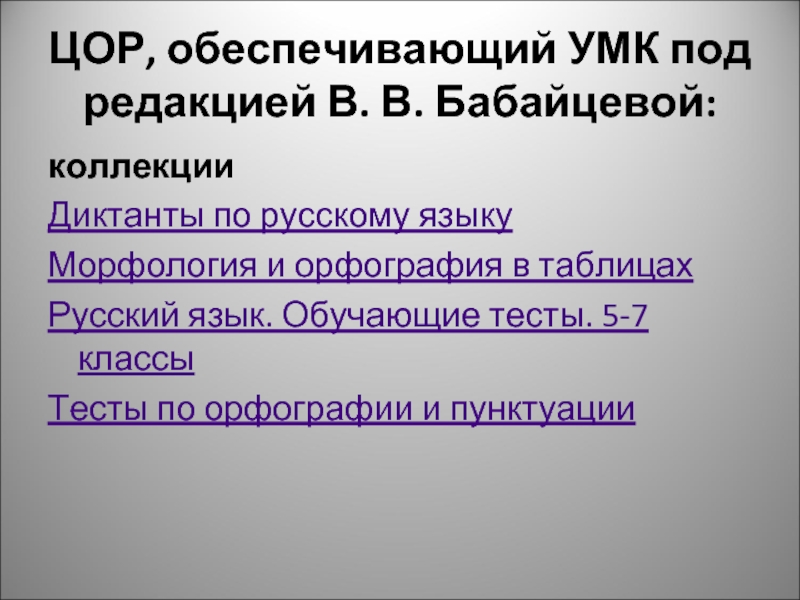 ЦОР, обеспечивающий УМК под редакцией В. В. Бабайцевой:

коллекции

Диктанты по русскому языку

Морфология и орфография в таблицах

Русский язык. Обучающие тесты. 5-7 классы

Тесты по орфографии и пунктуации